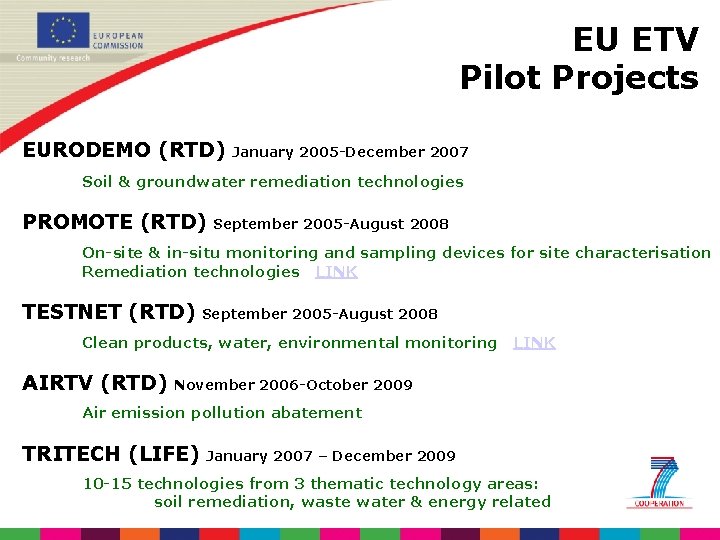 EUROPEAN COMMISSION
Community research

EU ETV
Pilot Projects

EURODEMO (RTD) January 2005-December 2007

Soil & groundwater remediation technologies

PROMOTE (RTD) September 2005-August 2008

On-site & in-situ monitoring and sampling devices for site characterisation
Remediation technologies LINK

TESTNET (RTD) September 2005-August 2008

Clean products, water, environmental monitoring LINK

AIRTV (RTD) November 2006-October 2009

Air emission pollution abatement

TRITECH (LIFE) January 2007 – December 2009

10-15 technologies from 3 thematic technology areas: soil remediation, waste water & energy related

7
COOPERATION